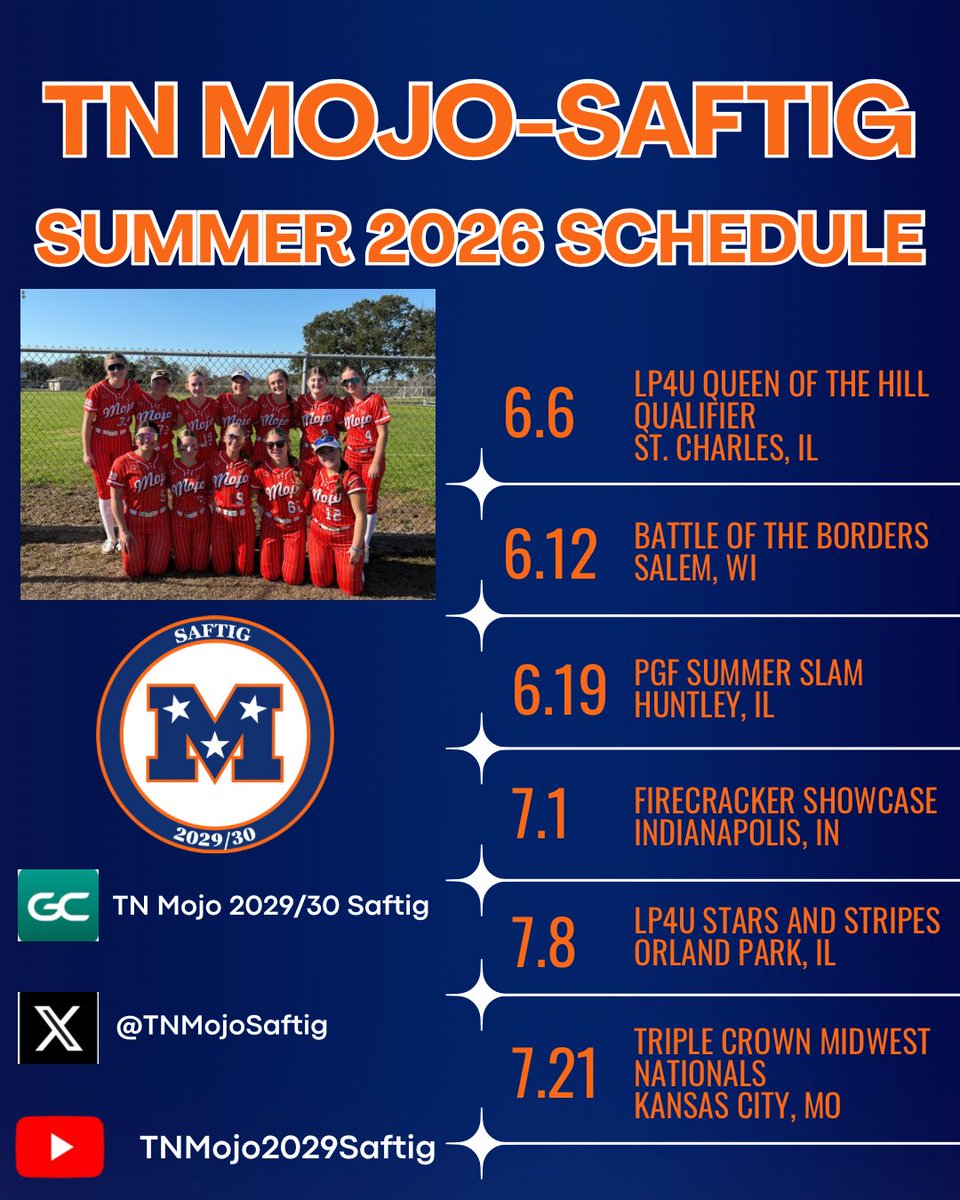 TN MOJO-SAFTIG
SUMMER 2026 SCHEDULE

SAFTIG
M
2029/30

GC TN Mojo 2029/30 Saftig

X @TNMojoSaftig

TNMojo2029Saftig

6.6 LP4U QUEEN OF THE HILL QUALIFIER
ST. CHARLES, IL

6.12 BATTLE OF THE BORDERS
SALEM, WI

6.19 PGF SUMMER SLAM
HUNTLEY, IL

7.1 FIRECRACKER SHOWCASE
INDIANAPOLIS, IN

7.8 LP4U STARS AND STRIPES
ORLAND PARK, IL

7.21 TRIPLE CROWN MIDWEST NATIONALS
KANSAS CITY, MO